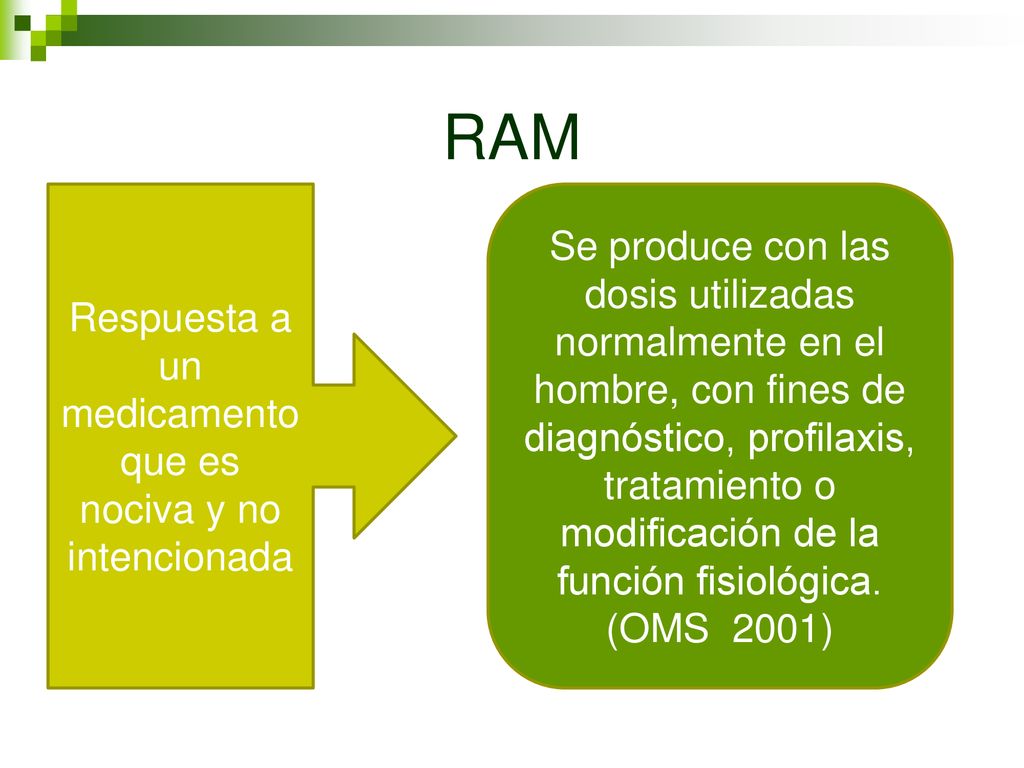 RAM

Respuesta a un medicamento que es nociva y no intencionada

Se produce con las dosis utilizadas normalmente en el hombre, con fines de diagnóstico, profilaxis, tratamiento o modificación de la función fisiológica. (OMS 2001)